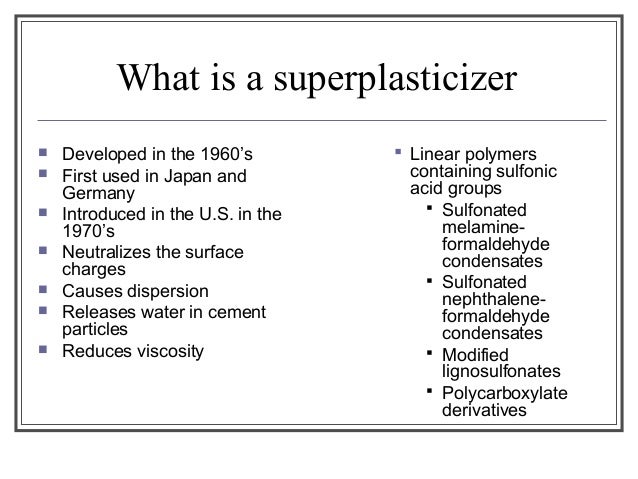 What is a superplasticizer

- Developed in the 1960's
- First used in Japan and Germany
- Introduced in the U.S. in the 1970's
- Neutralizes the surface charges
- Causes dispersion
- Releases water in cement particles
- Reduces viscosity

- Linear polymers containing sulfonic acid groups
  - Sulfonated melamine-formaldehyde condensates
  - Sulfonated nephthalene-formaldehyde condensates
  - Modified lignosulfonates
  - Polycarboxylate derivatives